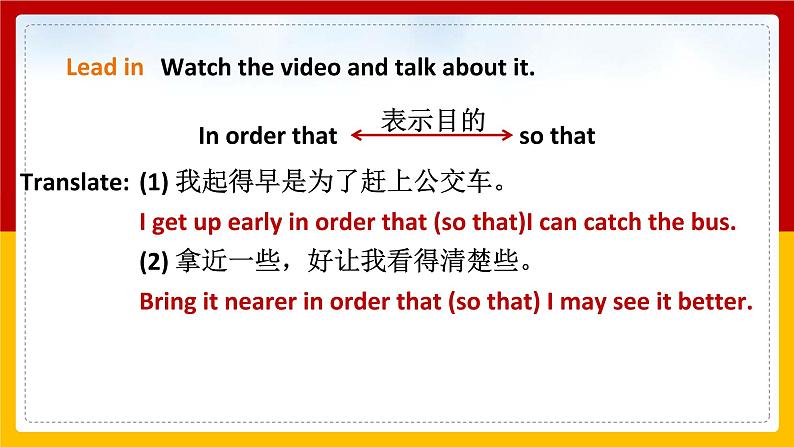 Lead in Watch the video and talk about it.

In order that 表示目的 so that

Translate: (1) 我起得早是为了赶上公交车。

I get up early in order that (so that)I can catch the bus.

(2) 拿近一些，好让我看得清楚些。

Bring it nearer in order that (so that) I may see it better.